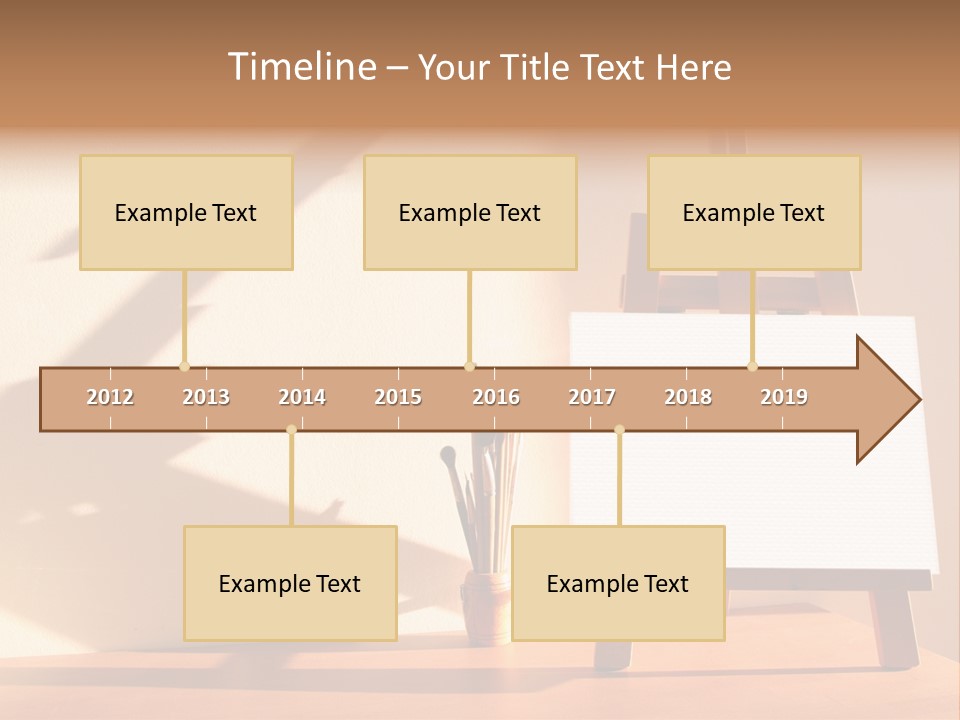 Timeline – Your Title Text Here

Example Text

Example Text

Example Text

2012 2013 2014 2015 2016 2017 2018 2019

Example Text

Example Text